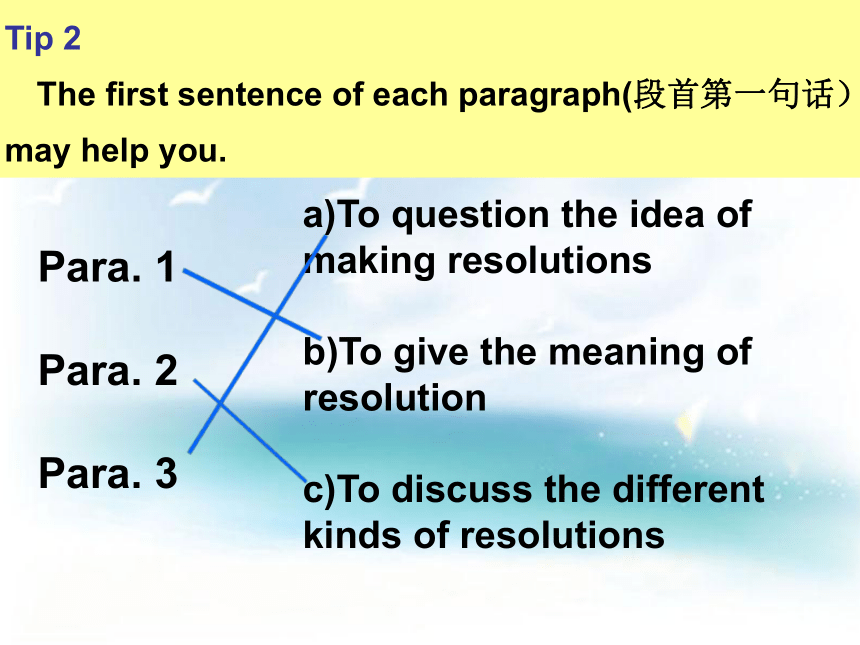 Tip 2

The first sentence of each paragraph(段首第一句话) may help you.

Para. 1

Para. 2

Para. 3

a)To question the idea of making resolutions

b)To give the meaning of resolution

c)To discuss the different kinds of resolutions